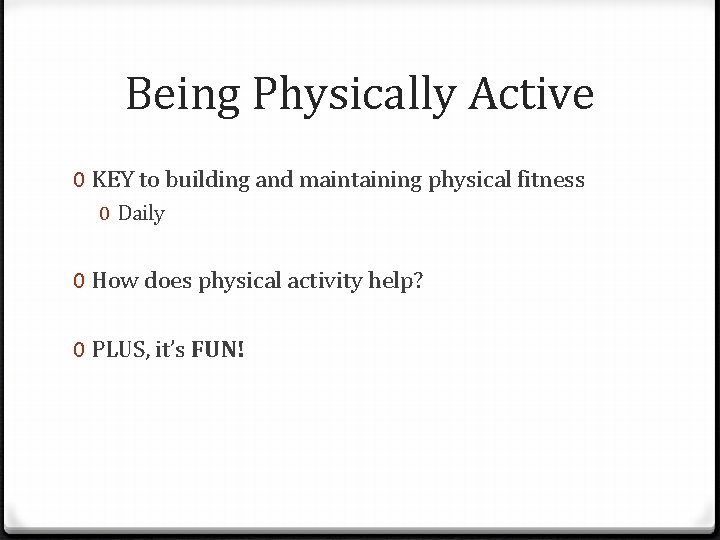 Being Physically Active

0 KEY to building and maintaining physical fitness
0 Daily

0 How does physical activity help?

0 PLUS, it's FUN!